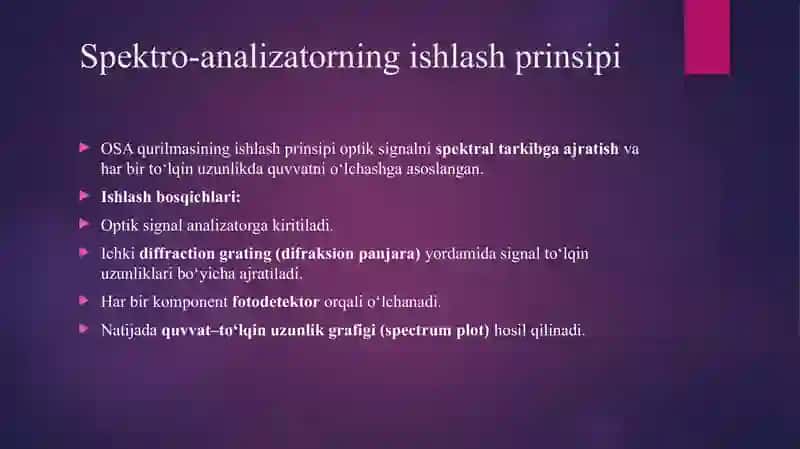 Spektro-analizatorning ishlash prinsipi

OSA qurilmasining ishlash prinsipi optik signalni spektral tarkibga ajratish va har bir toʻlqin uzunlikda quvvatni oʻlchashga asoslangan.

Ishlash bosqichlari:

Optik signal analizatorga kiritiladi.

Ichki diffraction grating (difraksion panjara) yordamida signal toʻlqin uzunliklari boʻyicha ajratiladi.

Har bir komponent fotodetektor orqali oʻlchanadi.

Natijada quvvat–toʻlqin uzunlik grafigi (spectrum plot) hosil qilinadi.